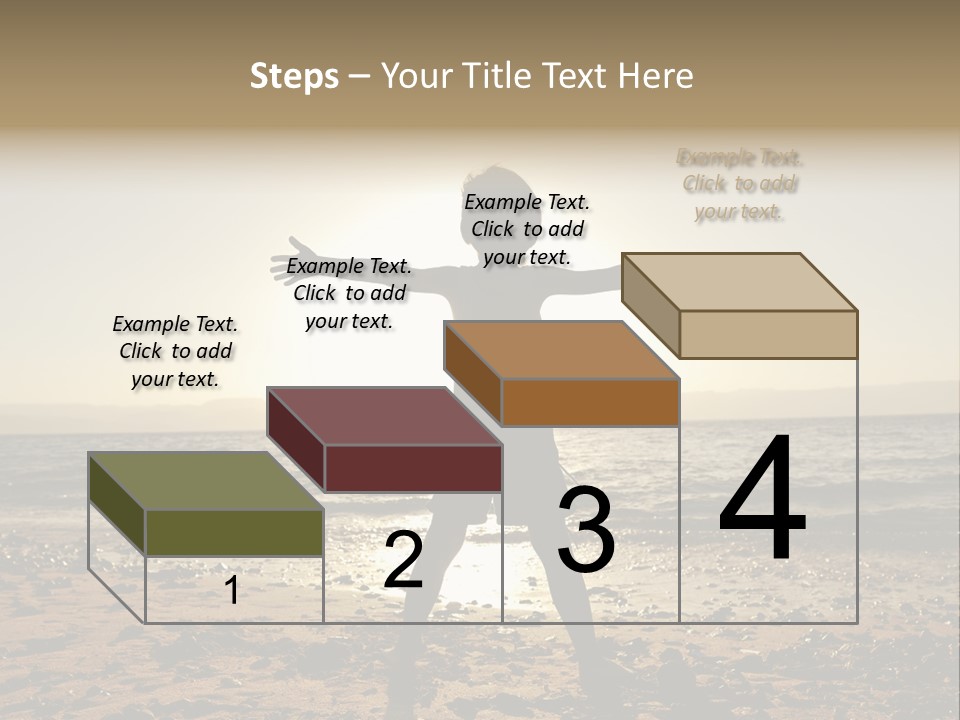 Steps – Your Title Text Here

Example Text. Click to add your text.

Example Text. Click to add your text.

Example Text. Click to add your text.

Example Text. Click to add your text.

1

2

3

4